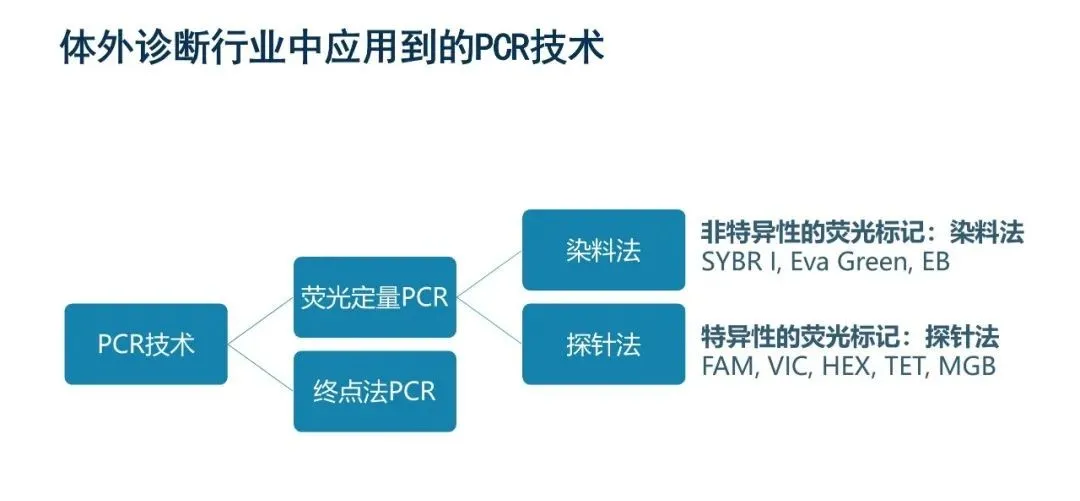 体外诊断行业中应用到的PCR技术

PCR技术

荧光定量PCR

终点法PCR

染料法

探针法

非特异性的荧光标记：染料法
SYBR I, Eva Green, EB

特异性的荧光标记：探针法
FAM, VIC, HEX, TET, MGB